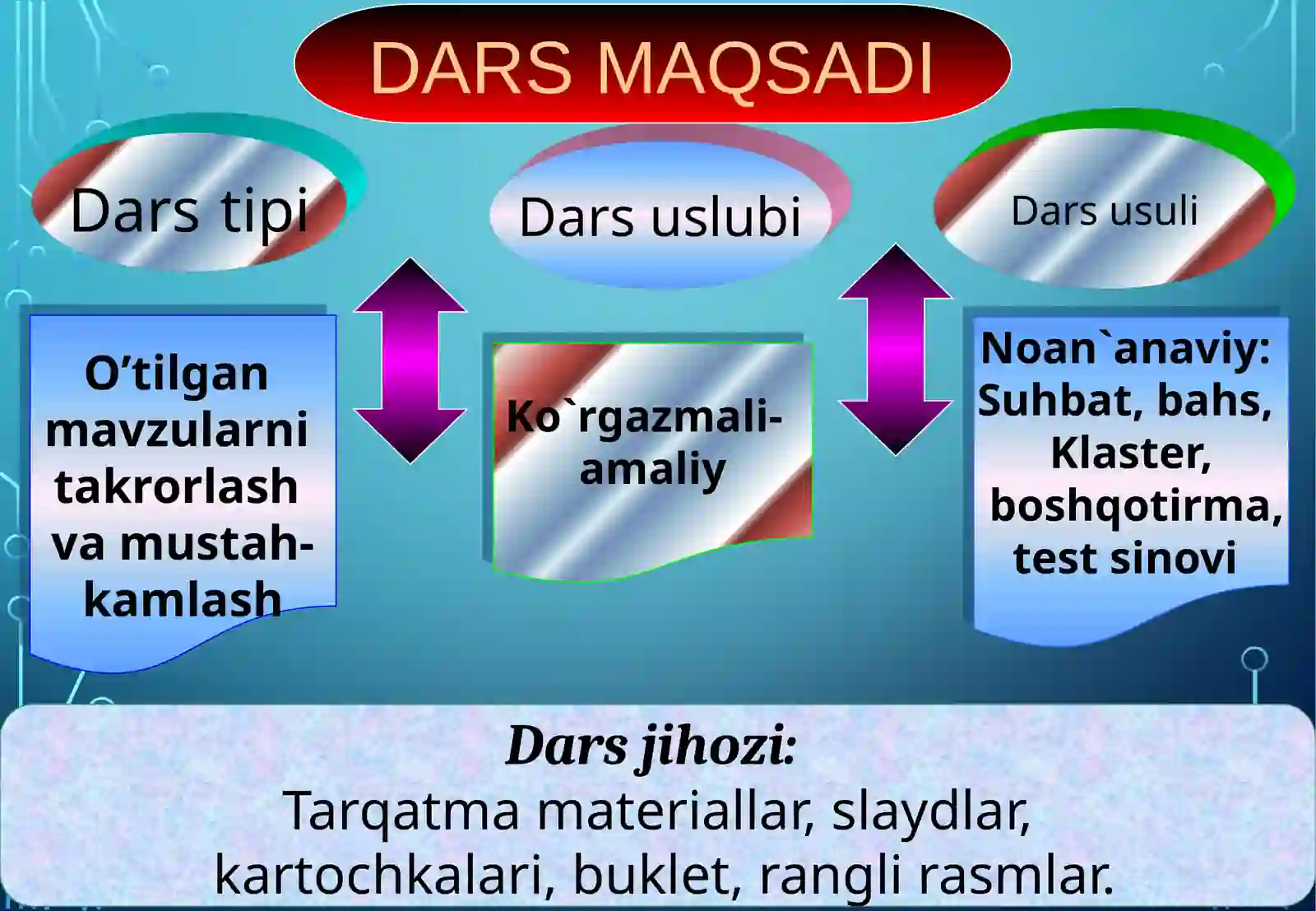 DARS MAQSADI

Dars tipi

Dars uslubi

Dars usuli

O’tilgan mavzularni takrorlash va mustahkamlash

Ko`rgazmali-amaliy

Noan`anaviy: Suhbat, bahs, Klaster, boshqotirma, test sinovi

Dars jihozi:
Tarqatma materiallar, slaydlar, kartochkalari, buklet, rangli rasmlar.